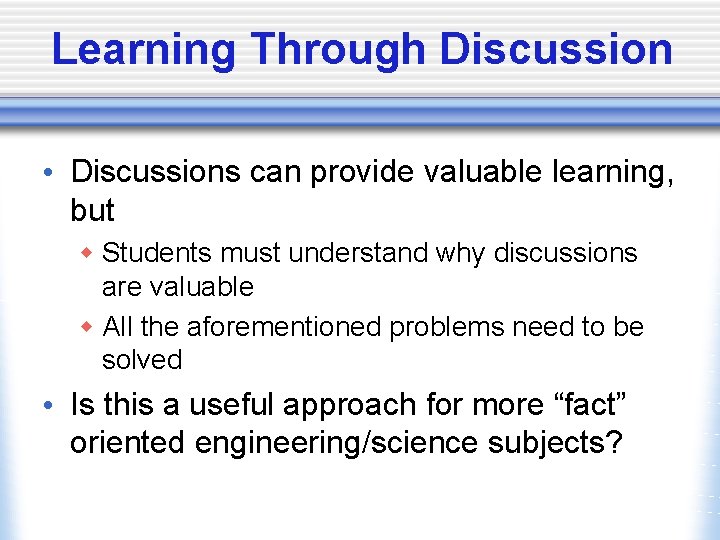 Learning Through Discussion

• Discussions can provide valuable learning, but
  ◆ Students must understand why discussions are valuable
  ◆ All the aforementioned problems need to be solved
• Is this a useful approach for more “fact” oriented engineering/science subjects?